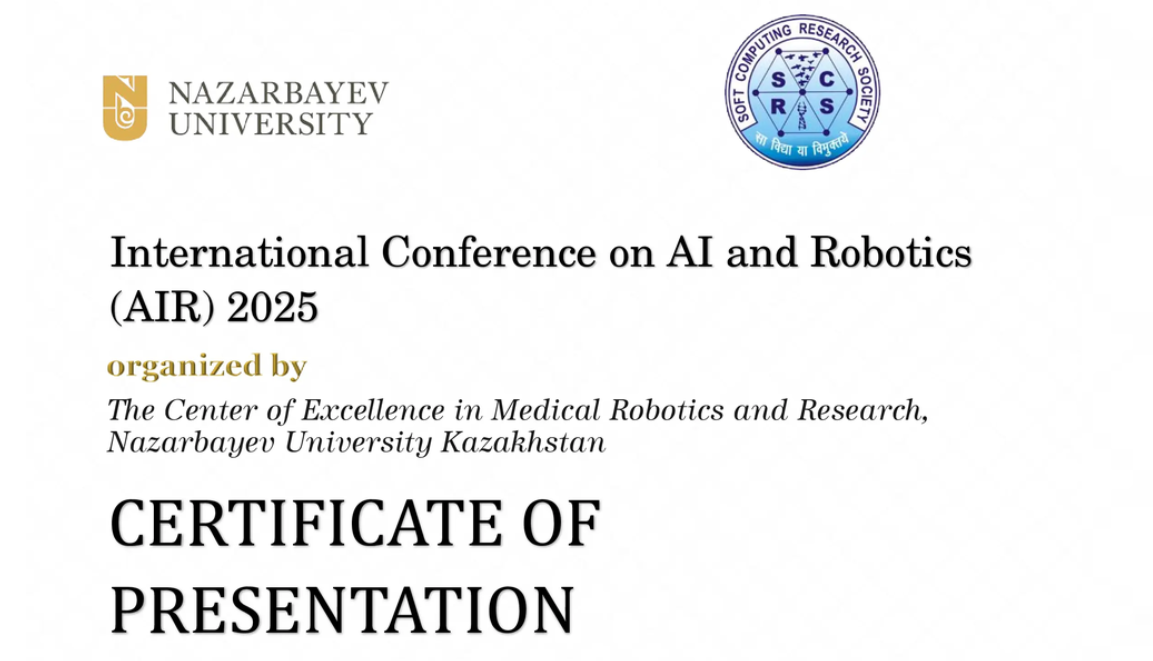 NAZARBAYEV UNIVERSITY

SOFT COMPUTING RESEARCH SOCIETY
S C R S
सा विद्या या विमुक्तये

International Conference on AI and Robotics (AIR) 2025

organized by

The Center of Excellence in Medical Robotics and Research, Nazarbayev University Kazakhstan

CERTIFICATE OF PRESENTATION